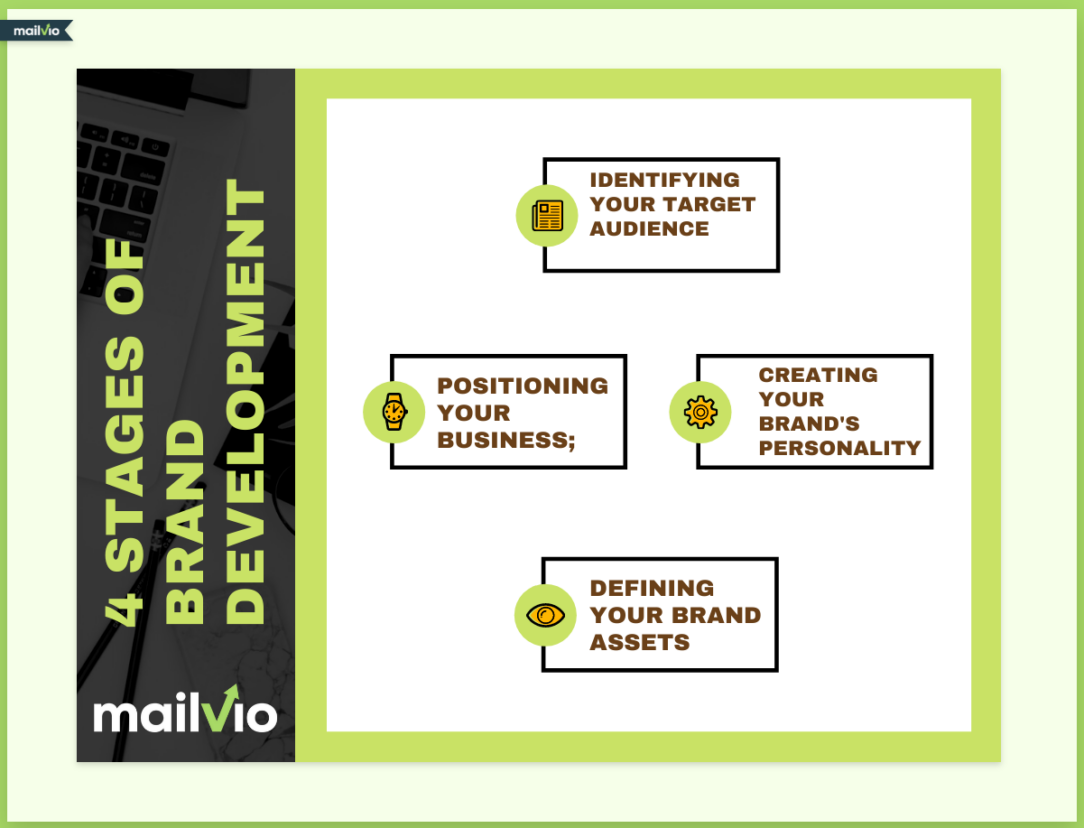 mailvio

4 STAGES OF BRAND DEVELOPMENT

mailvio

IDENTIFYING YOUR TARGET AUDIENCE

POSITIONING YOUR BUSINESS;

CREATING YOUR BRAND'S PERSONALITY

DEFINING YOUR BRAND ASSETS